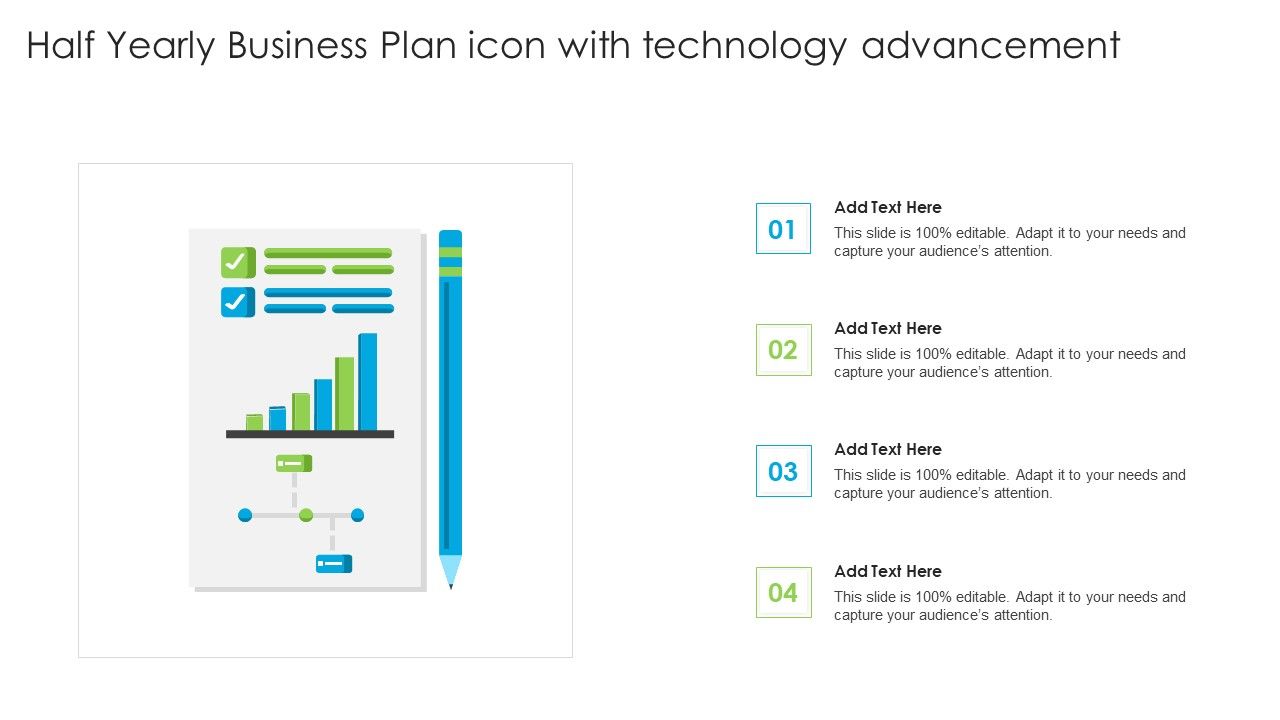 Half Yearly Business Plan icon with technology advancement

01
Add Text Here
This slide is 100% editable. Adapt it to your needs and capture your audience's attention.

02
Add Text Here
This slide is 100% editable. Adapt it to your needs and capture your audience's attention.

03
Add Text Here
This slide is 100% editable. Adapt it to your needs and capture your audience's attention.

04
Add Text Here
This slide is 100% editable. Adapt it to your needs and capture your audience's attention.